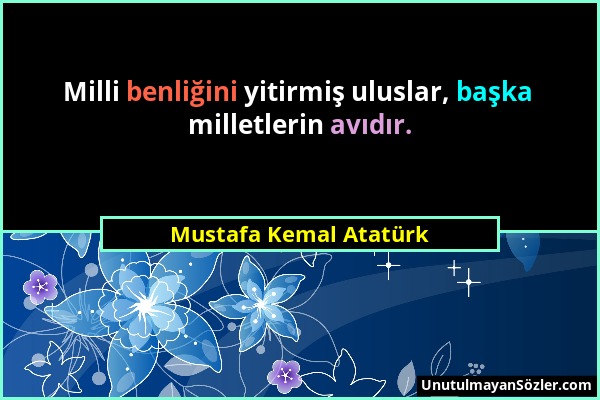 Milli benliğini yitirmiş uluslar, başka milletlerin avıdır.

Mustafa Kemal Atatürk

UnutulmayanSözler.com